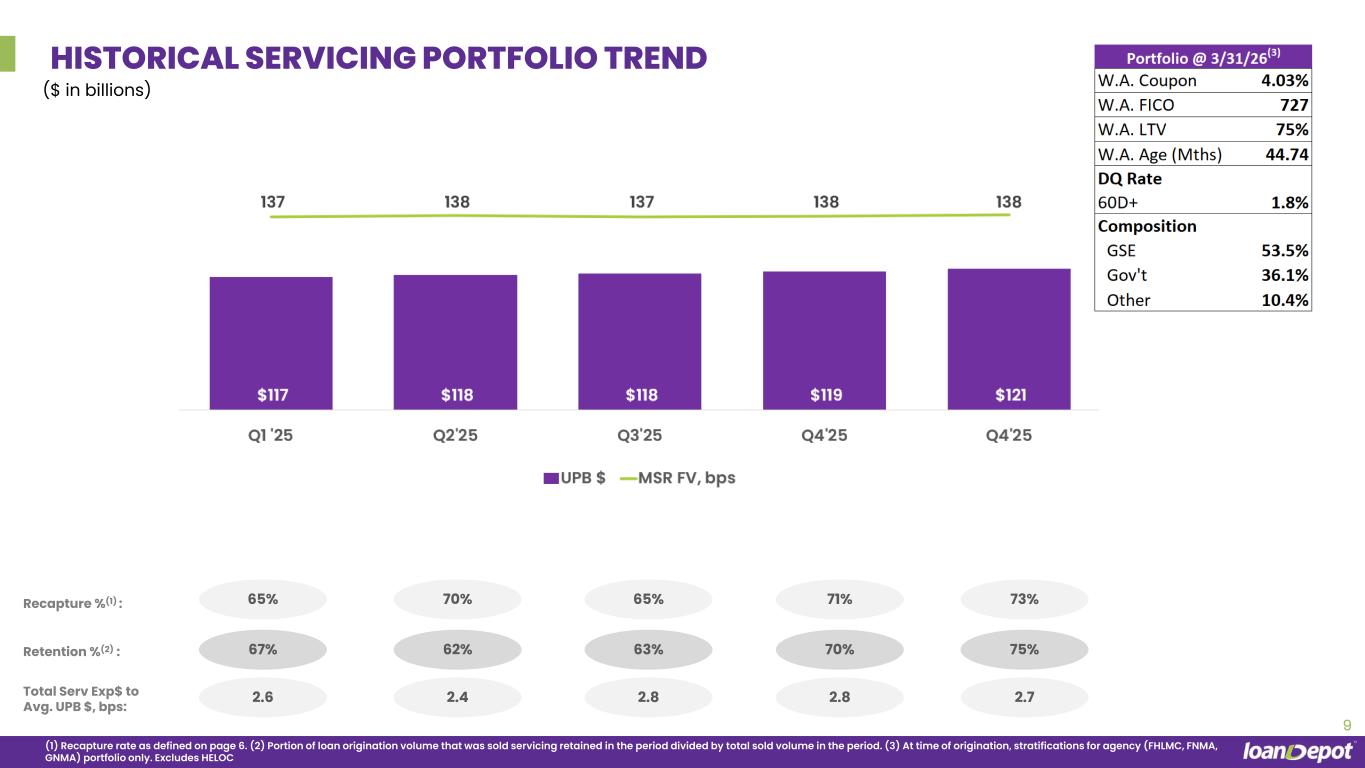 HISTORICAL SERVICING PORTFOLIO TREND
($ in billions)

| Portfolio @ 3/31/26$^{(3)}$ | |
|---|---|
| W.A. Coupon | 4.03% |
| W.A. FICO | 727 |
| W.A. LTV | 75% |
| W.A. Age (Mths) | 44.74 |
| DQ Rate | |
| 60D+ | 1.8% |
| Composition | |
| GSE | 53.5% |
| Gov't | 36.1% |
| Other | 10.4% |

137 138 137 138 138

$117 $118 $118 $119 $121

Q1 '25 Q2'25 Q3'25 Q4'25 Q4'25

UPB $ MSR FV, bps

| | | | | | |
|---|---|---|---|---|---|
| Recapture %$^{(1)}$ : | 65% | 70% | 65% | 71% | 73% |
| Retention %$^{(2)}$ : | 67% | 62% | 63% | 70% | 75% |
| Total Serv Exp$ to Avg. UPB $, bps: | 2.6 | 2.4 | 2.8 | 2.8 | 2.7 |

9

(1) Recapture rate as defined on page 6. (2) Portion of loan origination volume that was sold servicing retained in the period divided by total sold volume in the period. (3) At time of origination, stratifications for agency (FHLMC, FNMA, GNMA) portfolio only. Excludes HELOC

loanDepot